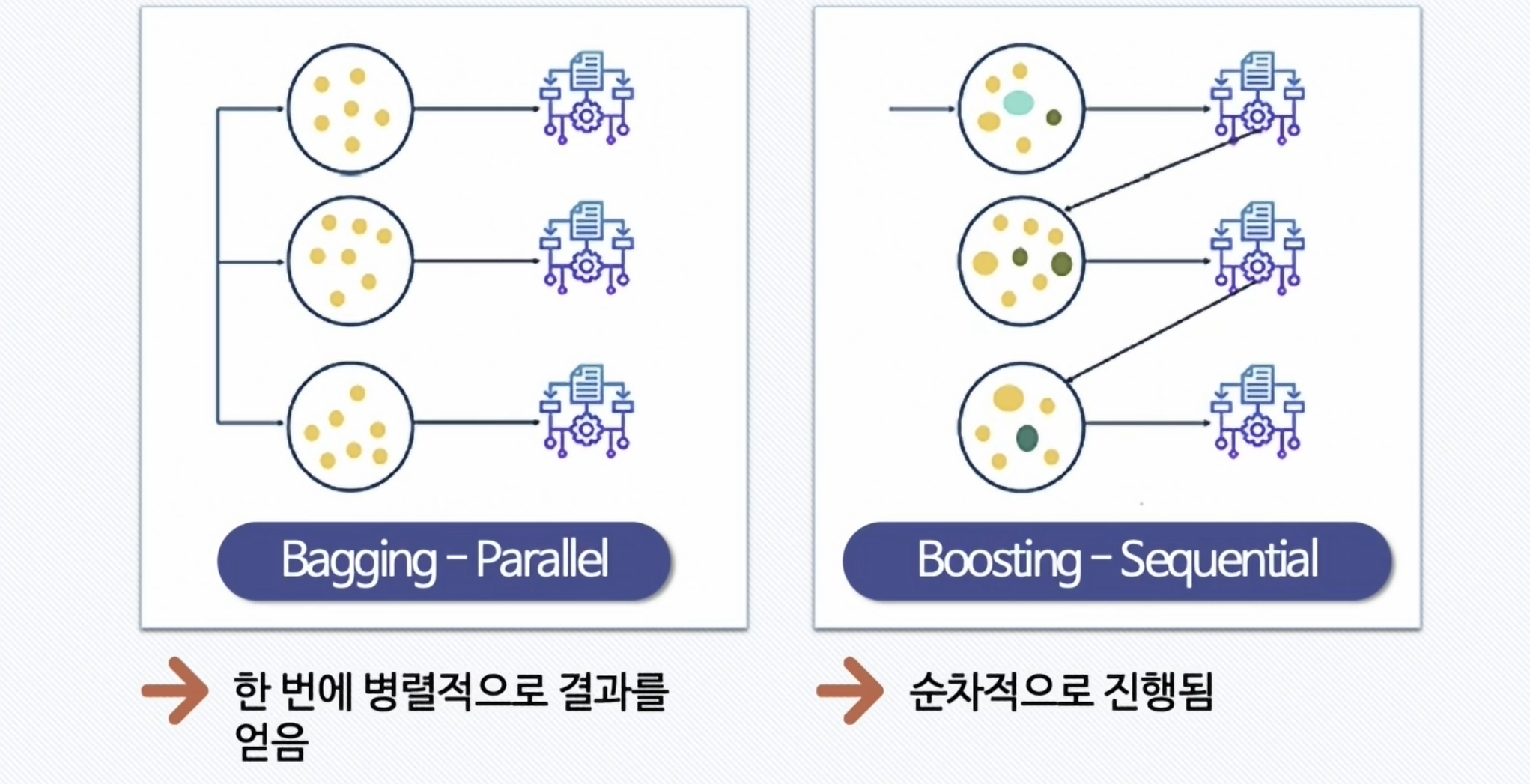 Bagging – Parallel

한 번에 병렬적으로 결과를 얻음

Boosting – Sequential

순차적으로 진행됨